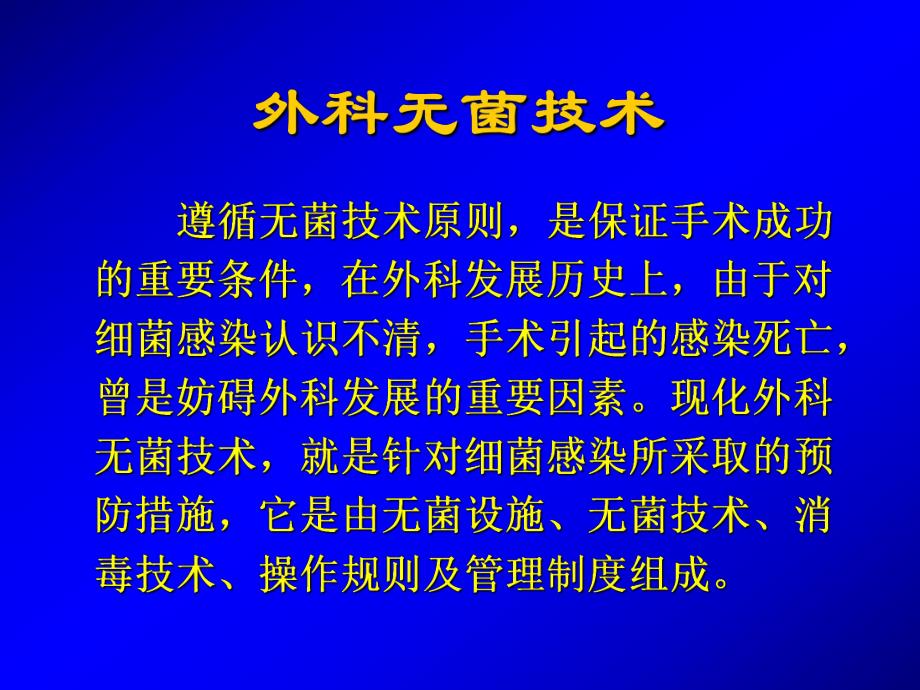 外科无菌技术

遵循无菌技术原则，是保证手术成功的重要条件，在外科发展历史上，由于对细菌感染认识不清，手术引起的感染死亡，曾是妨碍外科发展的重要因素。现化外科无菌技术，就是针对细菌感染所采取的预防措施，它是由无菌设施、无菌技术、消毒技术、操作规则及管理制度组成。